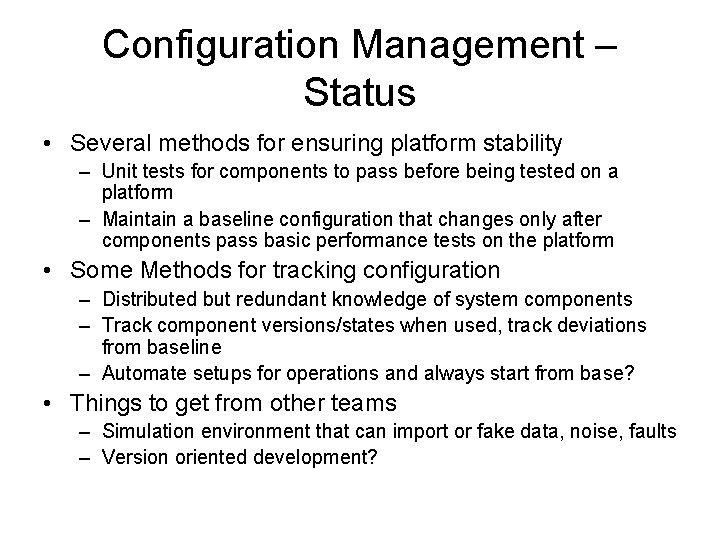 Configuration Management – Status

• Several methods for ensuring platform stability
– Unit tests for components to pass before being tested on a platform
– Maintain a baseline configuration that changes only after components pass basic performance tests on the platform

• Some Methods for tracking configuration
– Distributed but redundant knowledge of system components
– Track component versions/states when used, track deviations from baseline
– Automate setups for operations and always start from base?

• Things to get from other teams
– Simulation environment that can import or fake data, noise, faults
– Version oriented development?